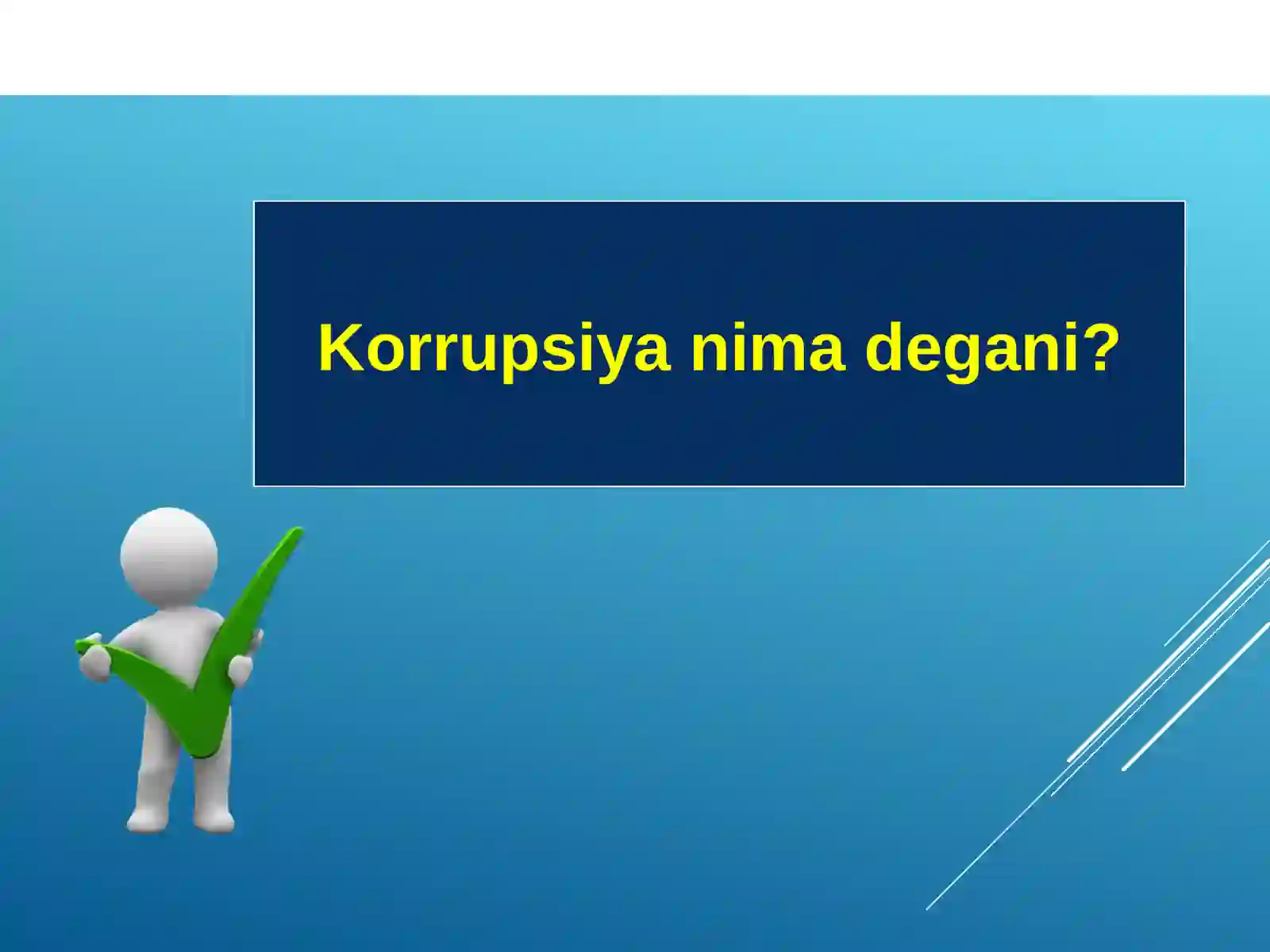 Korrupsiya nima degani?